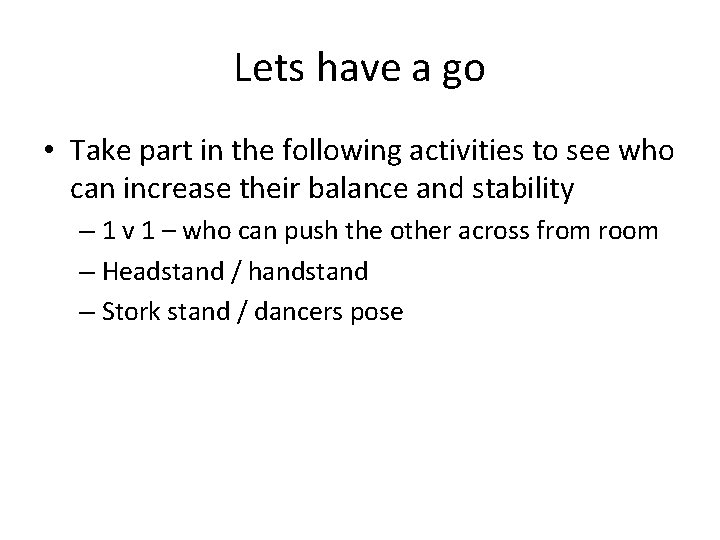 Lets have a go

• Take part in the following activities to see who can increase their balance and stability
– 1 v 1 – who can push the other across from room
– Headstand / handstand
– Stork stand / dancers pose